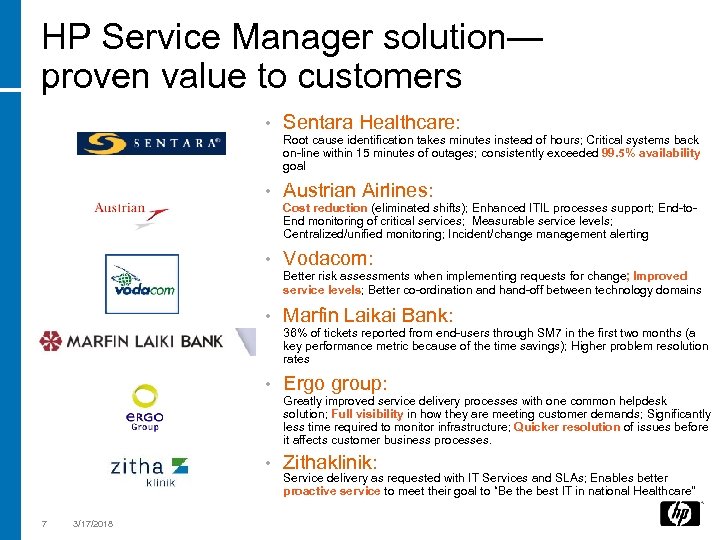 HP Service Manager solution— proven value to customers

SENTARA®

Austrian

vodacom

MARFIN LAIKI BANK

ERGO Group

zitha klinik

• Sentara Healthcare:
Root cause identification takes minutes instead of hours; Critical systems back on-line within 15 minutes of outages; consistently exceeded 99.5% availability goal

• Austrian Airlines:
Cost reduction (eliminated shifts); Enhanced ITIL processes support; End-to-End monitoring of critical services; Measurable service levels; Centralized/unified monitoring; Incident/change management alerting

• Vodacom:
Better risk assessments when implementing requests for change; Improved service levels; Better co-ordination and hand-off between technology domains

• Marfin Laikai Bank:
36% of tickets reported from end-users through SM7 in the first two months (a key performance metric because of the time savings); Higher problem resolution rates

• Ergo group:
Greatly improved service delivery processes with one common helpdesk solution; Full visibility in how they are meeting customer demands; Significantly less time required to monitor infrastructure; Quicker resolution of issues before it affects customer business processes.

• Zithaklinik:
Service delivery as requested with IT Services and SLAs; Enables better proactive service to meet their goal to "Be the best IT in national Healthcare"

7 3/17/2018

hp